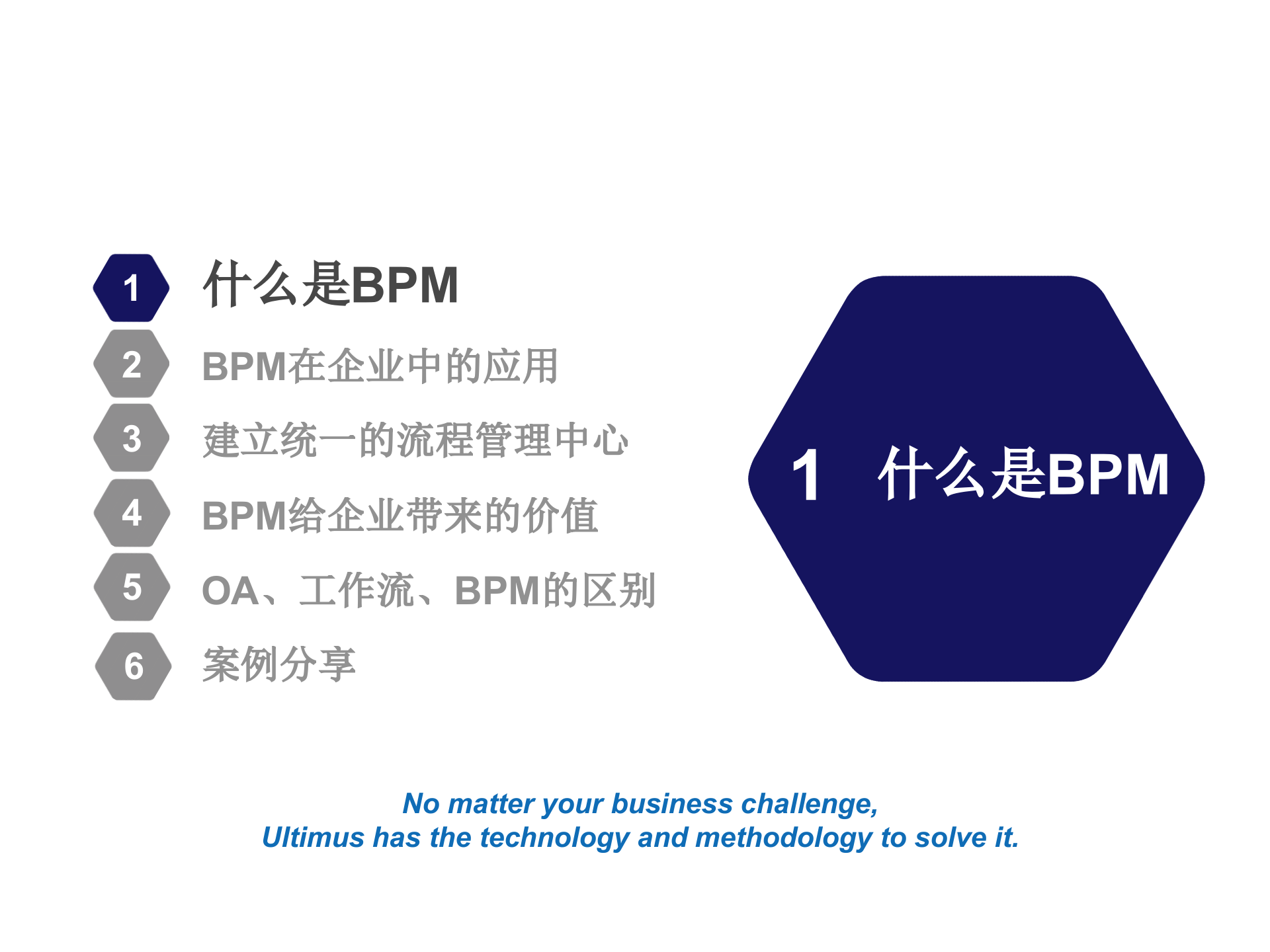 1 什么是BPM

2 BPM在企业中的应用

3 建立统一的流程管理中心

4 BPM给企业带来的价值

5 OA、工作流、BPM的区别

6 案例分享

1 什么是BPM

No matter your business challenge,
Ultimus has the technology and methodology to solve it.